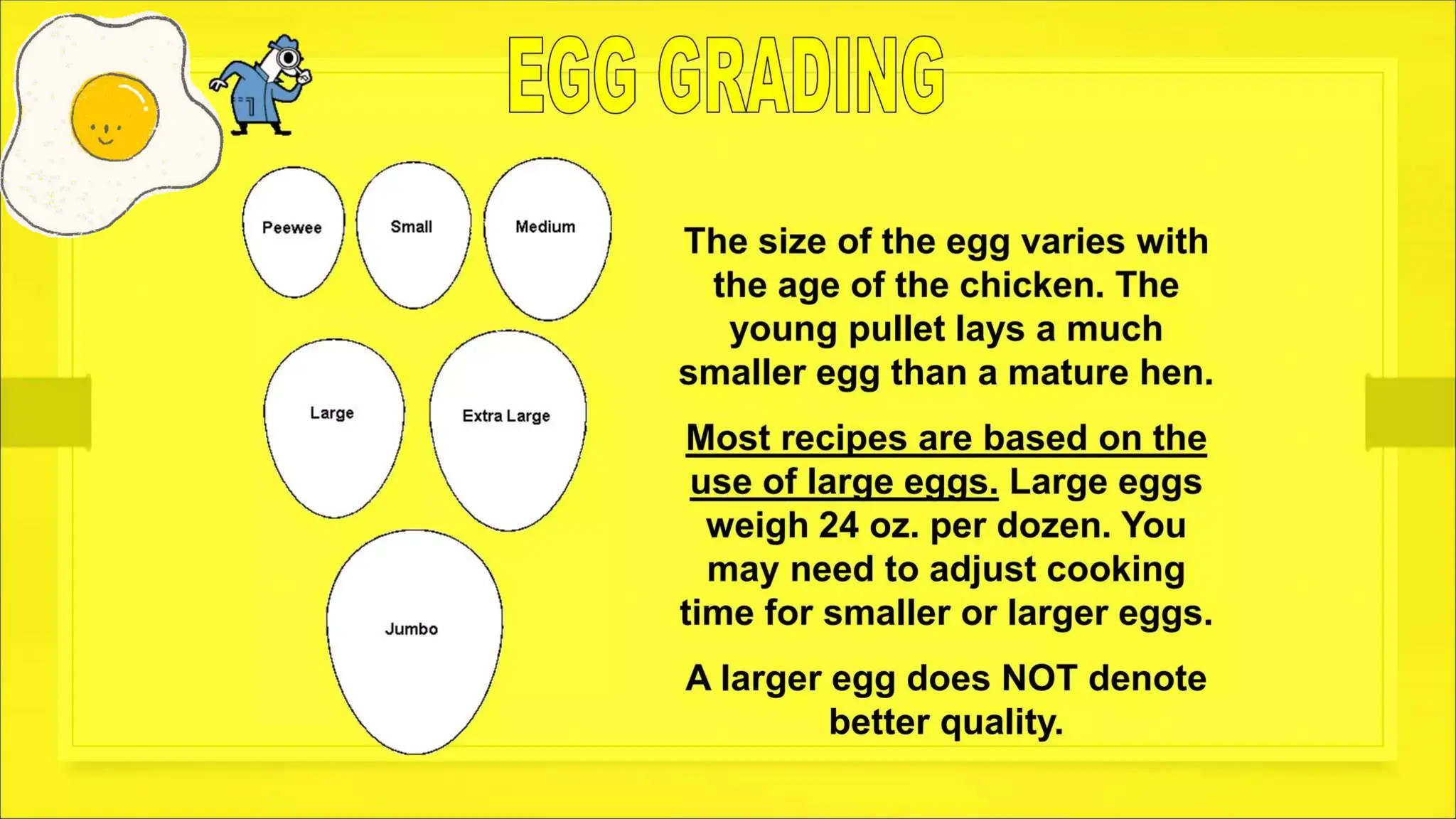 EGG GRADING

Peewee

Small

Medium

Large

Extra Large

Jumbo

The size of the egg varies with the age of the chicken. The young pullet lays a much smaller egg than a mature hen.

Most recipes are based on the use of large eggs. Large eggs weigh 24 oz. per dozen. You may need to adjust cooking time for smaller or larger eggs.

A larger egg does NOT denote better quality.